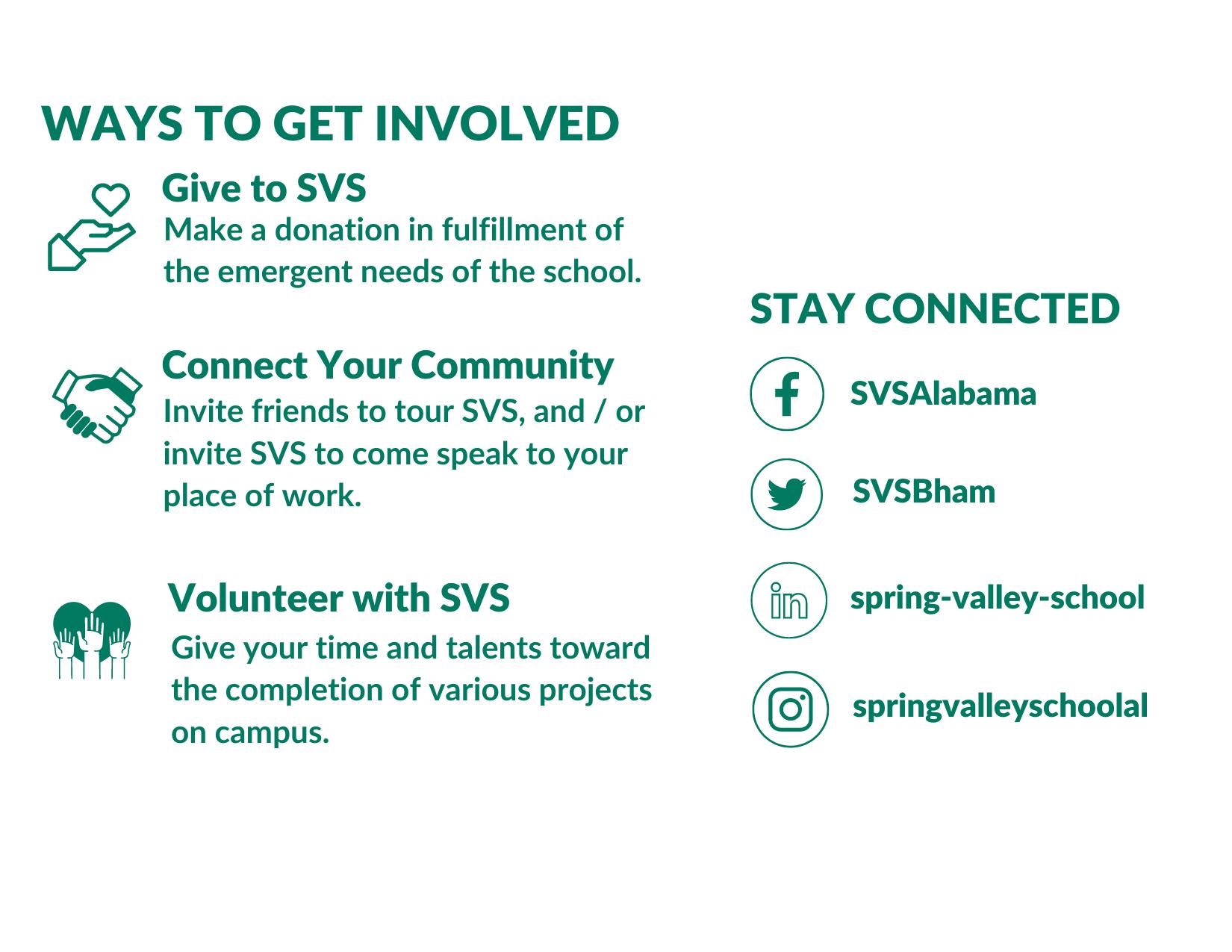 WAYS TO GET INVOLVED

Give to SVS
Make a donation in fulfillment of the emergent needs of the school.

Connect Your Community
Invite friends to tour SVS, and / or invite SVS to come speak to your place of work.

Volunteer with SVS
Give your time and talents toward the completion of various projects on campus.

STAY CONNECTED

SVSAlabama

SVSBham

spring-valley-school

springvalleyschoolal